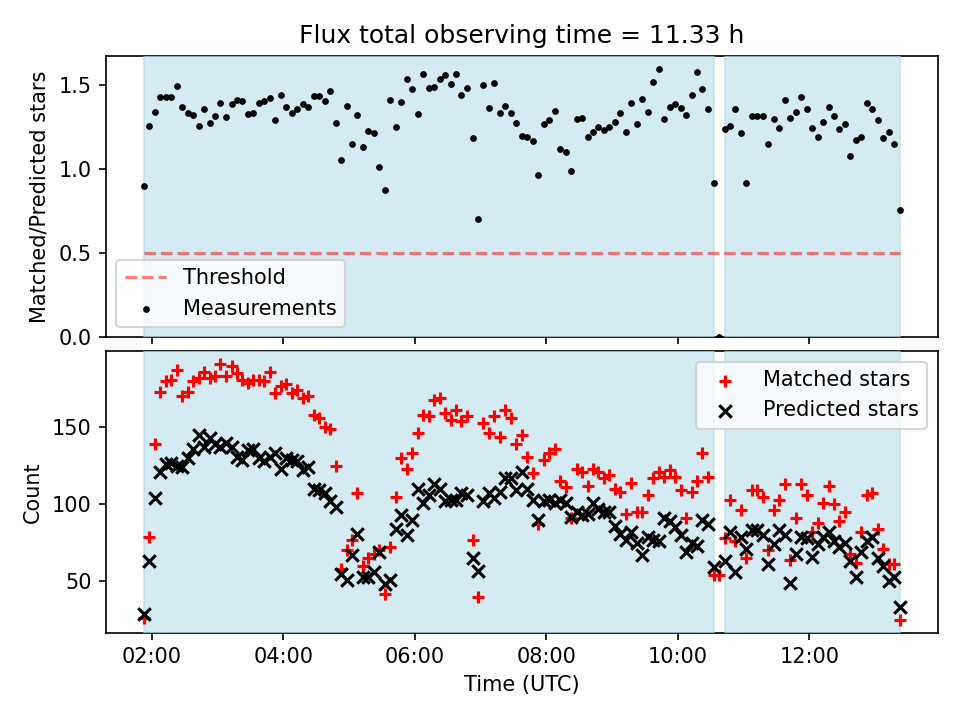 Flux total observing time = 11.33 h

Matched/Predicted stars

1.5
1.0
0.5
0.0

Threshold
Measurements

Count

150
100
50

Matched stars
Predicted stars

02:00 04:00 06:00 08:00 10:00 12:00

Time (UTC)